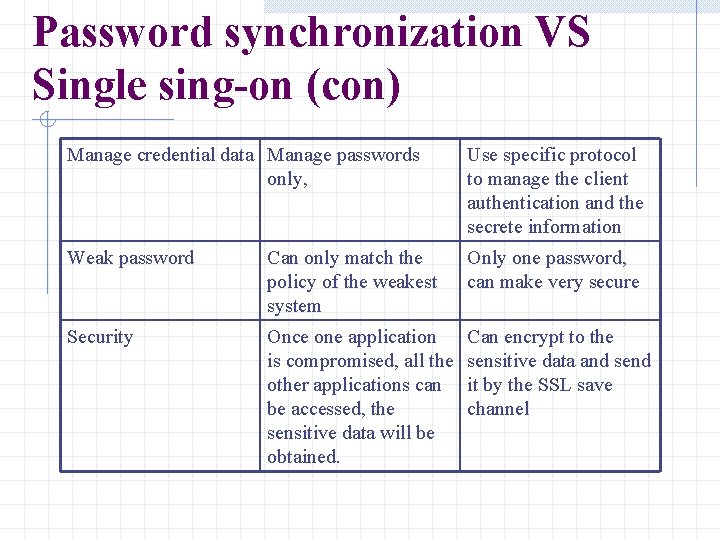 Password synchronization VS Single sing-on (con)

| Manage credential data | Manage passwords only, | Use specific protocol to manage the client authentication and the secrete information |
|---|---|---|
| Weak password | Can only match the policy of the weakest system | Only one password, can make very secure |
| Security | Once one application is compromised, all the other applications can be accessed, the sensitive data will be obtained. | Can encrypt to the sensitive data and send it by the SSL save channel |